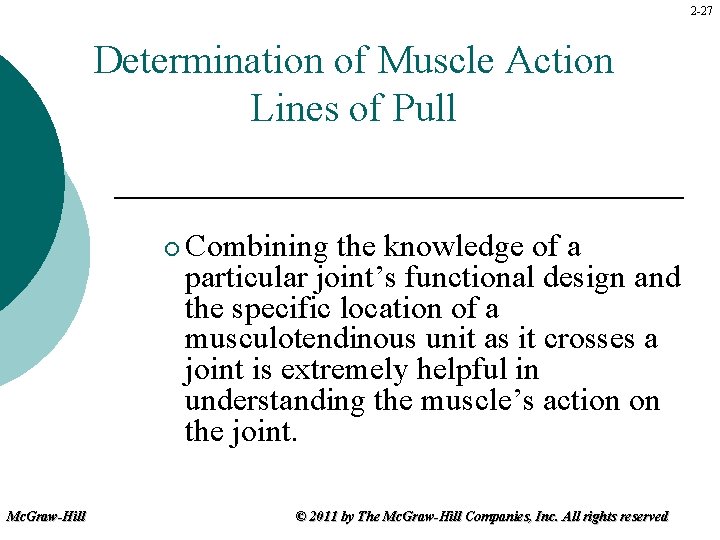 2-27

Determination of Muscle Action Lines of Pull

Combining the knowledge of a particular joint’s functional design and the specific location of a musculotendinous unit as it crosses a joint is extremely helpful in understanding the muscle’s action on the joint.

McGraw-Hill

© 2011 by The McGraw-Hill Companies, Inc. All rights reserved